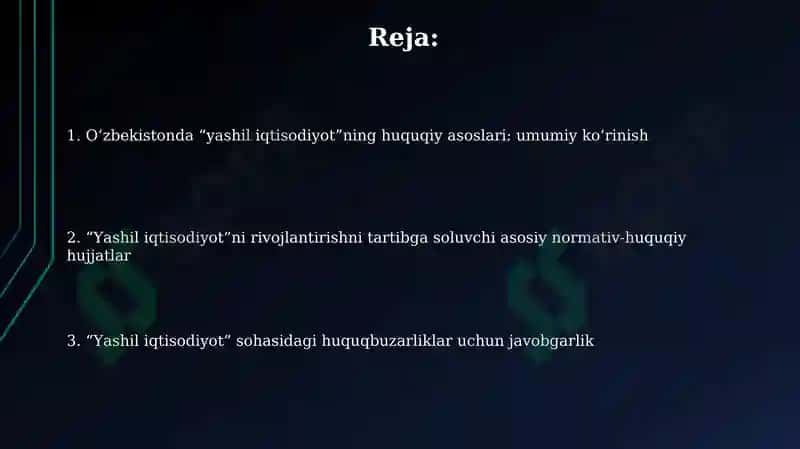 Reja:

1. O‘zbekistonda “yashil iqtisodiyot”ning huquqiy asoslari: umumiy ko‘rinish

2. “Yashil iqtisodiyot”ni rivojlantirishni tartibga soluvchi asosiy normativ-huquqiy hujjatlar

3. “Yashil iqtisodiyot” sohasidagi huquqbuzarliklar uchun javobgarlik